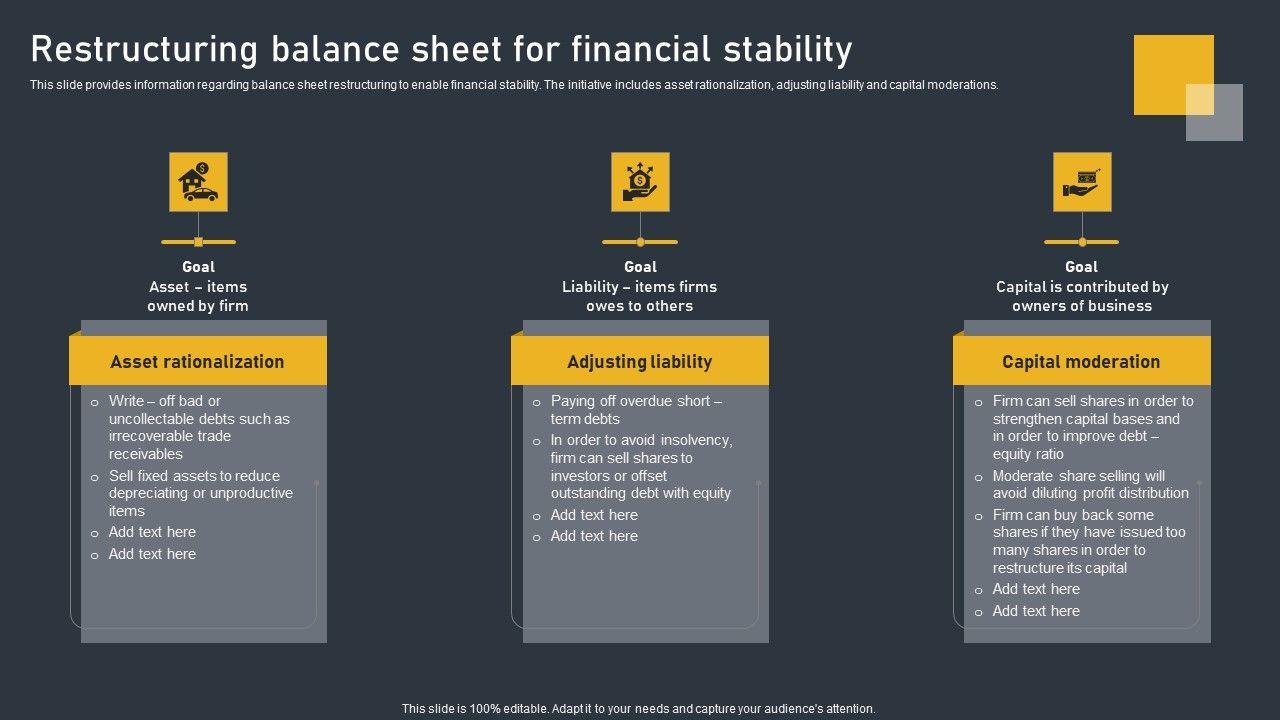 Restructuring balance sheet for financial stability

This slide provides information regarding balance sheet restructuring to enable financial stability. The initiative includes asset rationalization, adjusting liability and capital moderations.

Goal
Asset – items owned by firm

Asset rationalization

o Write – off bad or uncollectable debts such as irrecoverable trade receivables
o Sell fixed assets to reduce depreciating or unproductive items
o Add text here
o Add text here

Goal
Liability – items firms owes to others

Adjusting liability

o Paying off overdue short – term debts
o In order to avoid insolvency, firm can sell shares to investors or offset outstanding debt with equity
o Add text here
o Add text here

Goal
Capital is contributed by owners of business

Capital moderation

o Firm can sell shares in order to strengthen capital bases and in order to improve debt – equity ratio
o Moderate share selling will avoid diluting profit distribution
o Firm can buy back some shares if they have issued too many shares in order to restructure its capital
o Add text here
o Add text here

This slide is 100% editable. Adapt it to your needs and capture your audience's attention.